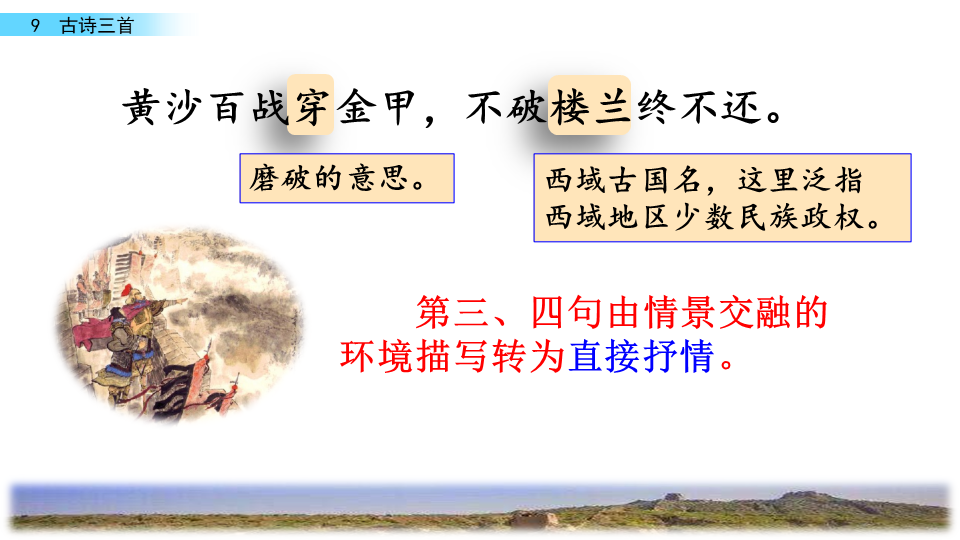 9 古诗三首

黄沙百战穿金甲，不破楼兰终不还。

磨破的意思。

西域古国名，这里泛指西域地区少数民族政权。

第三、四句由情景交融的环境描写转为直接抒情。